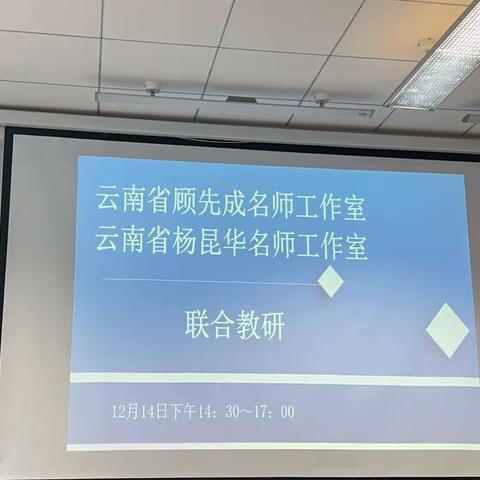 云南省顾先成名师工作室
云南省杨昆华名师工作室

联合教研

12月14日下午14：30～17：00